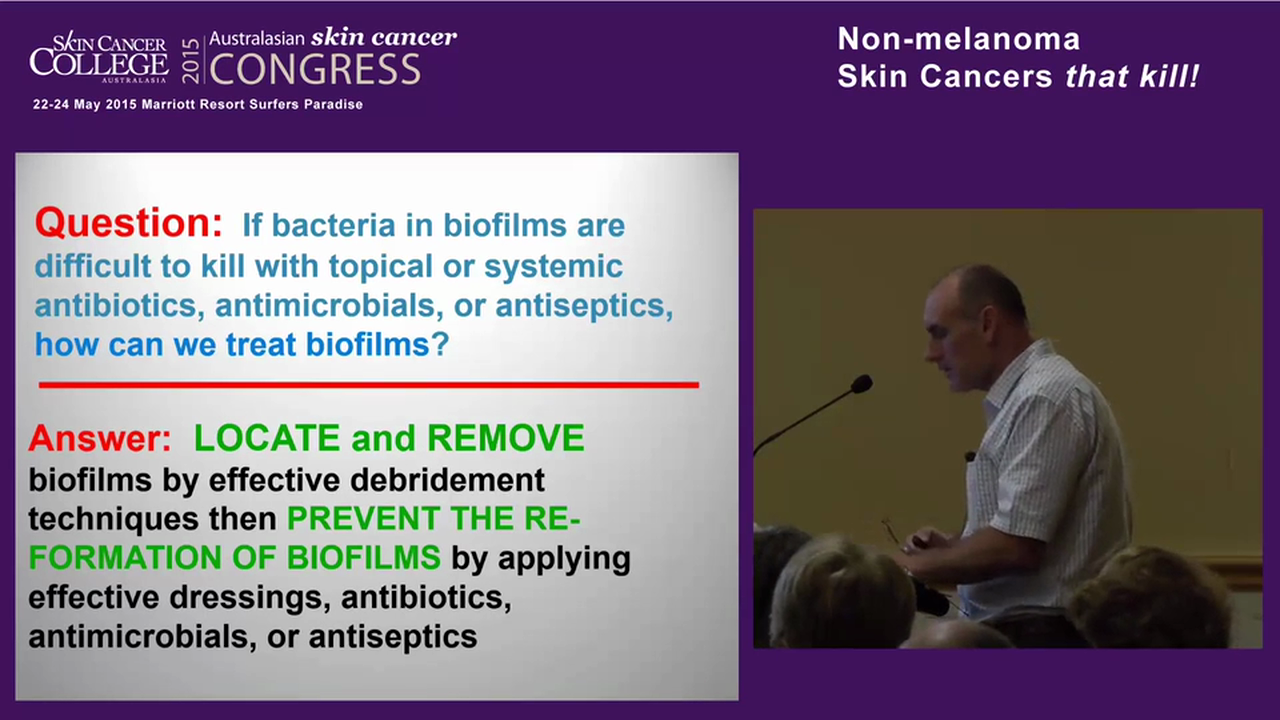 SKIN CANCER COLLEGE AUSTRALASIA 2015 Australasian skin cancer CONGRESS
22-24 May 2015 Marriott Resort Surfers Paradise

Non-melanoma
Skin Cancers that kill!

Question: If bacteria in biofilms are difficult to kill with topical or systemic antibiotics, antimicrobials, or antiseptics, how can we treat biofilms?

Answer: LOCATE and REMOVE biofilms by effective debridement techniques then PREVENT THE RE-FORMATION OF BIOFILMS by applying effective dressings, antibiotics, antimicrobials, or antiseptics